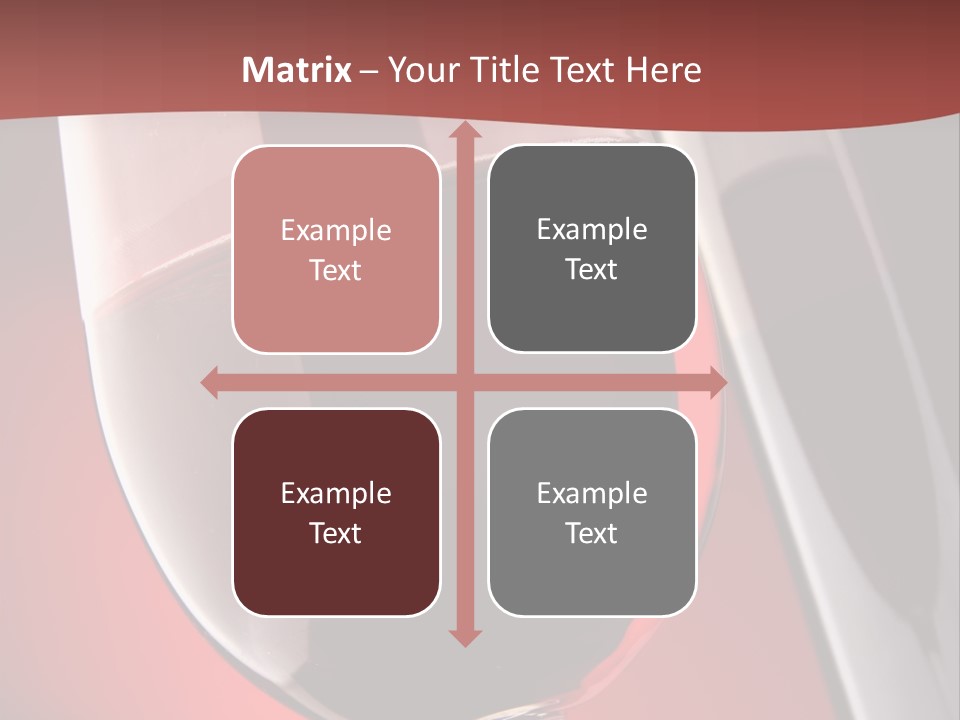 Matrix – Your Title Text Here

Example Text

Example Text

Example Text

Example Text